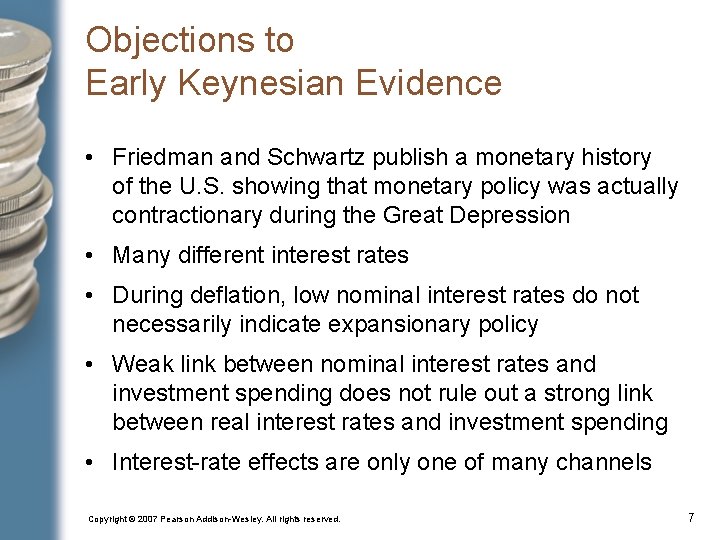 Objections to
Early Keynesian Evidence

• Friedman and Schwartz publish a monetary history of the U.S. showing that monetary policy was actually contractionary during the Great Depression

• Many different interest rates

• During deflation, low nominal interest rates do not necessarily indicate expansionary policy

• Weak link between nominal interest rates and investment spending does not rule out a strong link between real interest rates and investment spending

• Interest-rate effects are only one of many channels

Copyright © 2007 Pearson Addison-Wesley. All rights reserved.

7